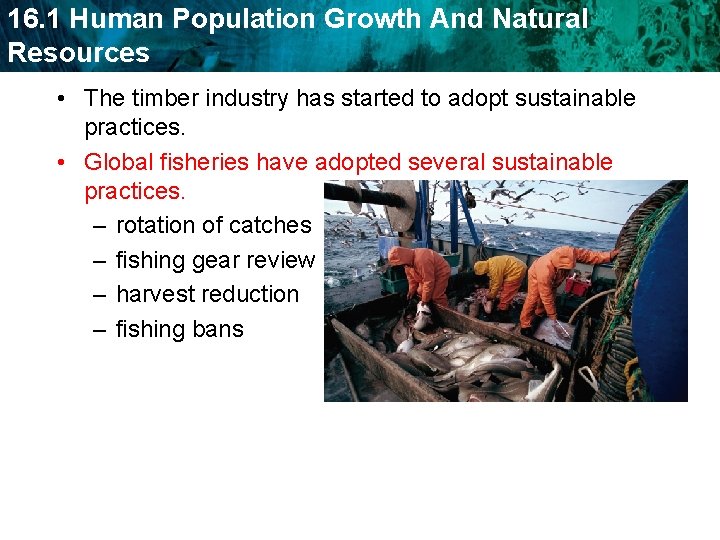 16.1 Human Population Growth And Natural Resources

• The timber industry has started to adopt sustainable practices.

• Global fisheries have adopted several sustainable practices.

– rotation of catches

– fishing gear review

– harvest reduction

– fishing bans